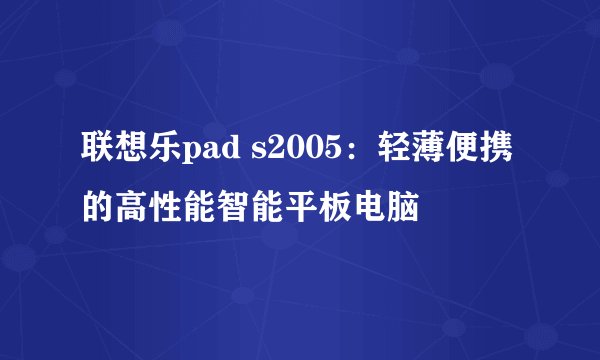 联想乐pad s2005：轻薄便携的高性能智能平板电脑